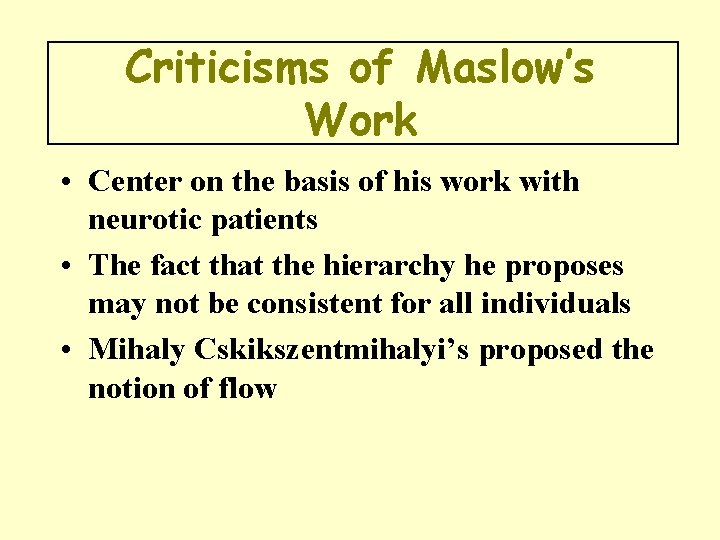 Criticisms of Maslow's Work

• Center on the basis of his work with neurotic patients
• The fact that the hierarchy he proposes may not be consistent for all individuals
• Mihaly Cskikszentmihalyi's proposed the notion of flow